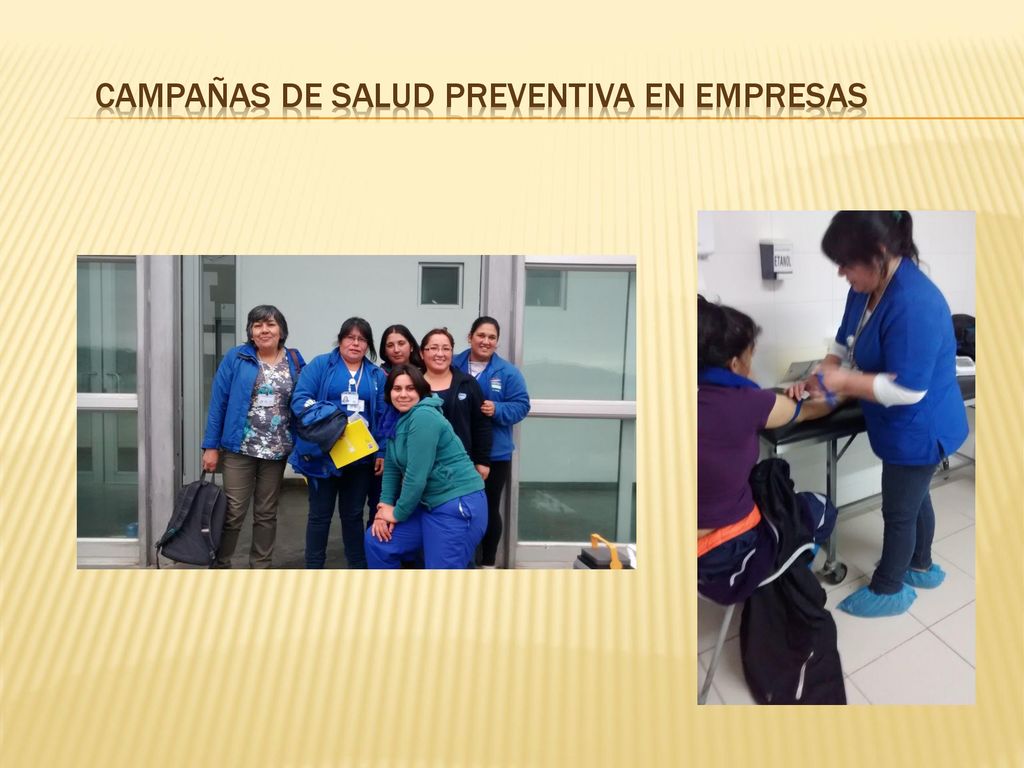 CAMPAÑAS DE SALUD PREVENTIVA EN EMPRESAS

ETANOL